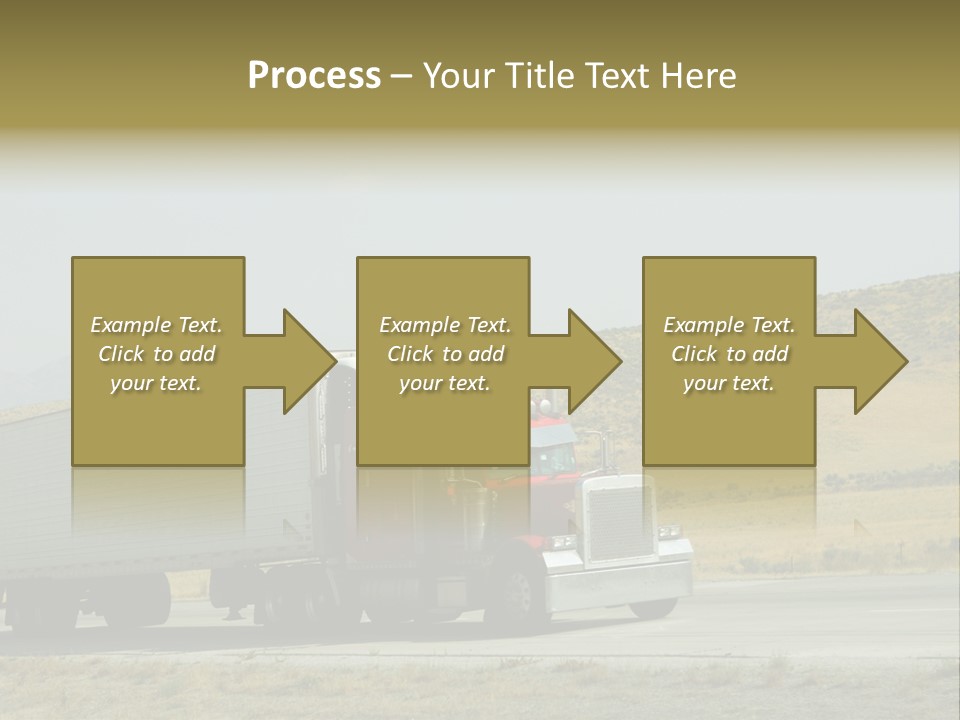 Process – Your Title Text Here

Example Text. Click to add your text.

Example Text. Click to add your text.

Example Text. Click to add your text.